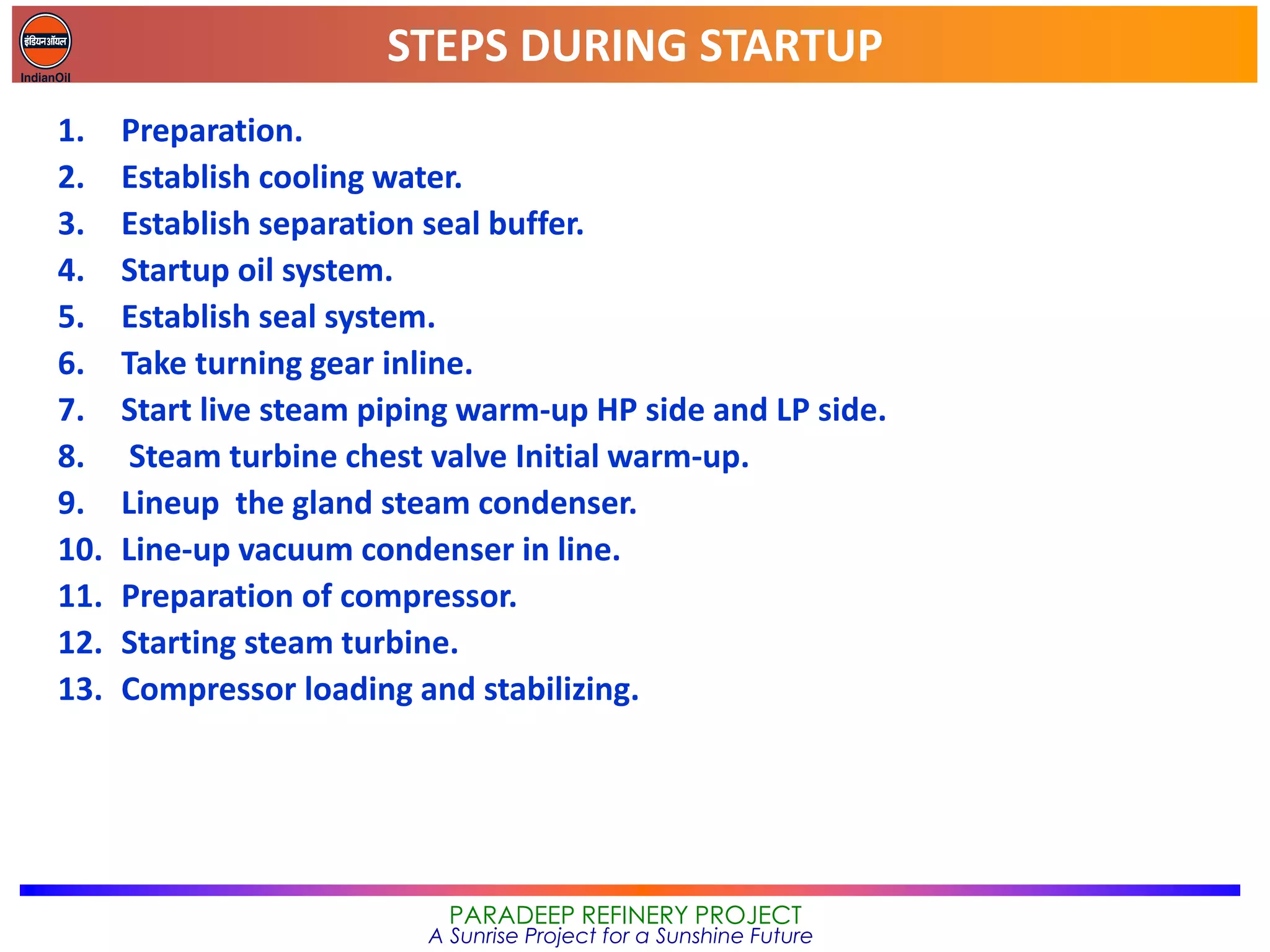 इंडियनऑयल
IndianOil

STEPS DURING STARTUP

1. Preparation.
2. Establish cooling water.
3. Establish separation seal buffer.
4. Startup oil system.
5. Establish seal system.
6. Take turning gear inline.
7. Start live steam piping warm-up HP side and LP side.
8. Steam turbine chest valve Initial warm-up.
9. Lineup the gland steam condenser.
10. Line-up vacuum condenser in line.
11. Preparation of compressor.
12. Starting steam turbine.
13. Compressor loading and stabilizing.

PARADEEP REFINERY PROJECT
A Sunrise Project for a Sunshine Future